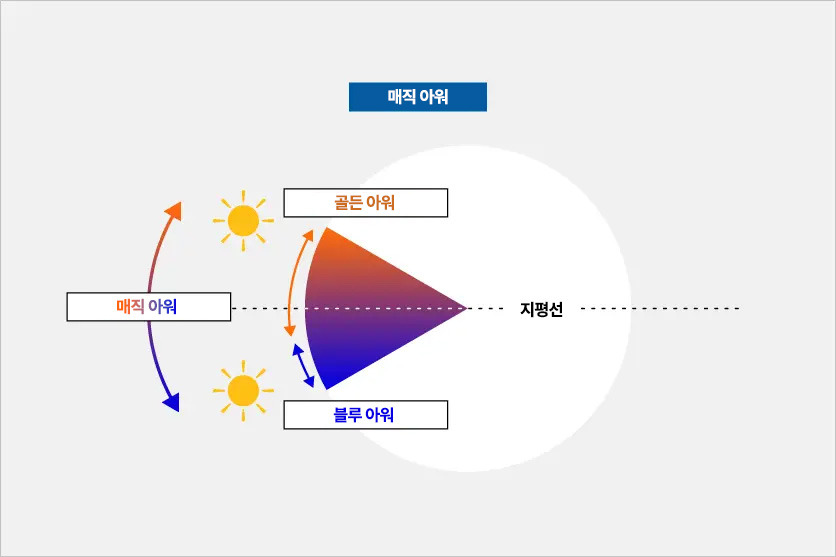 매직 아워

골든 아워

매직 아워

지평선

블루 아워